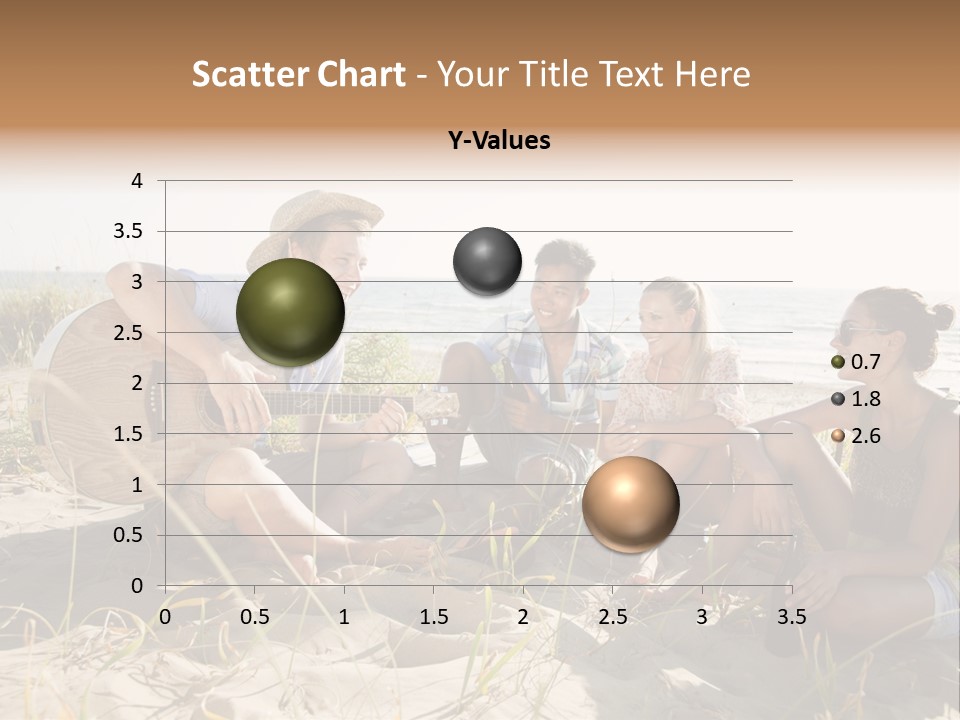 Scatter Chart - Your Title Text Here

Y-Values

4
3.5
3
2.5
2
1.5
1
0.5
0

0 0.5 1 1.5 2 2.5 3 3.5

0.7
1.8
2.6